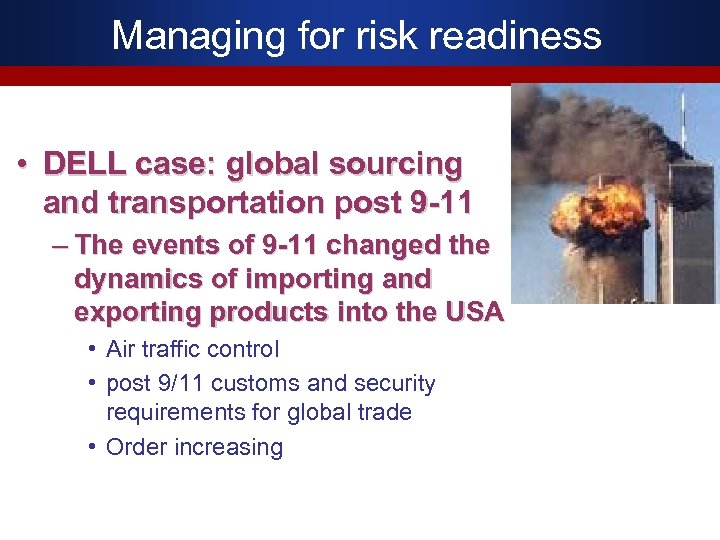 Managing for risk readiness

• DELL case: global sourcing and transportation post 9-11

– The events of 9-11 changed the dynamics of importing and exporting products into the USA

• Air traffic control

• post 9/11 customs and security requirements for global trade

• Order increasing